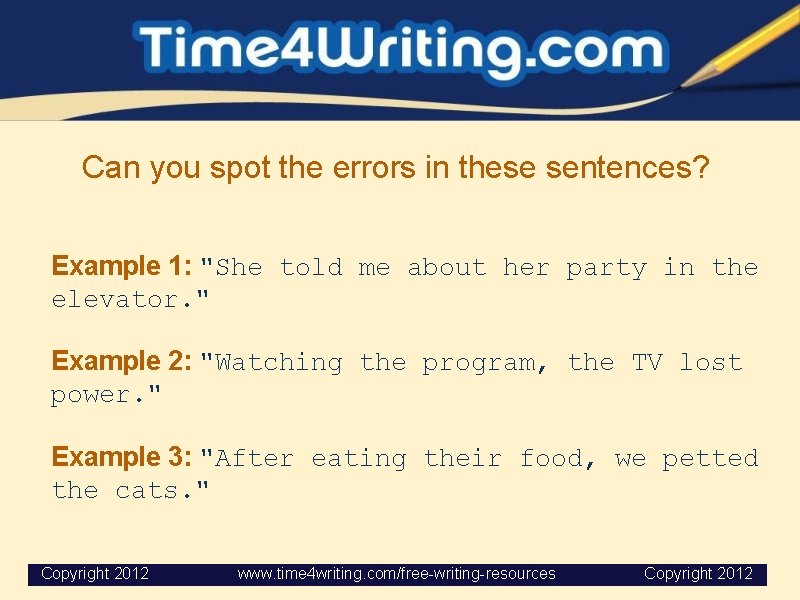 Time4Writing.com

Can you spot the errors in these sentences?

Example 1: "She told me about her party in the elevator."

Example 2: "Watching the program, the TV lost power."

Example 3: "After eating their food, we petted the cats."

Copyright 2012 www.time4writing.com/free-writing-resources Copyright 2012